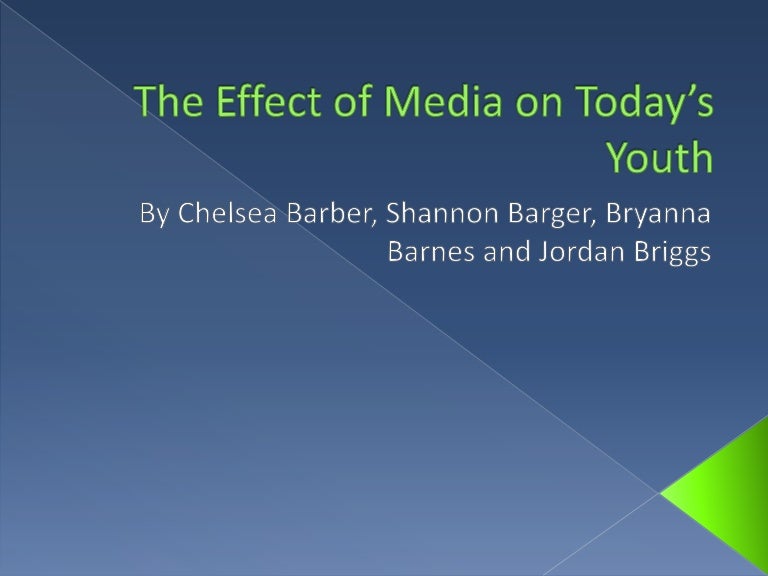 The Effect of Media on Today’s Youth

By Chelsea Barber, Shannon Barger, Bryanna Barnes and Jordan Briggs